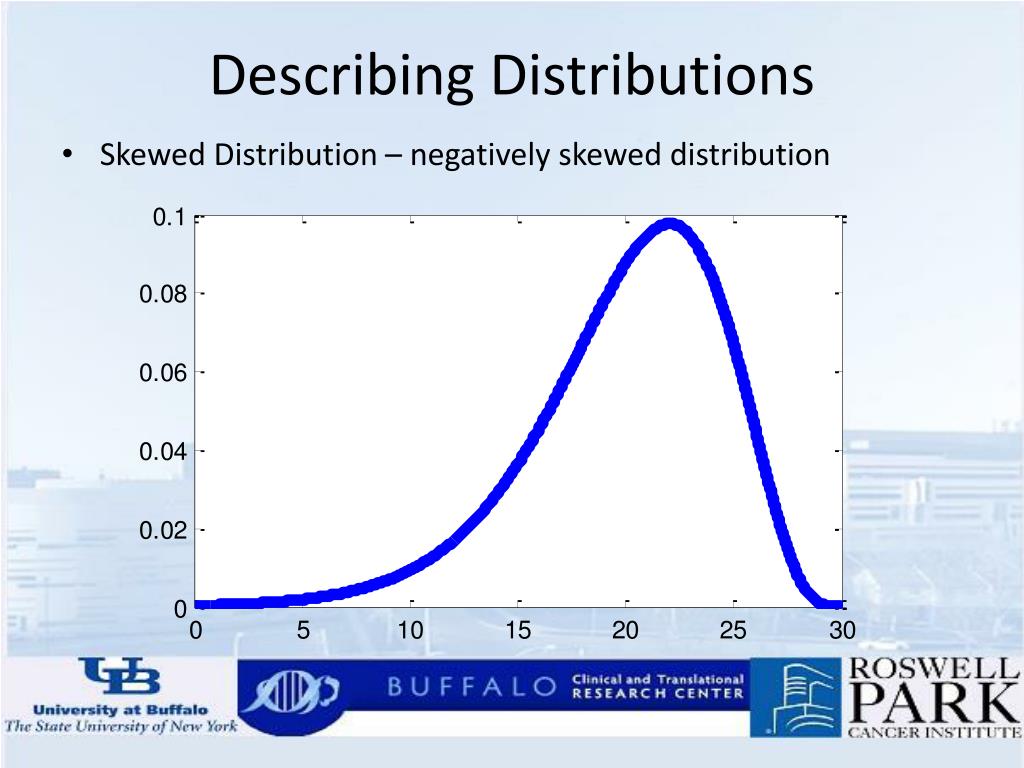 Describing Distributions

• Skewed Distribution – negatively skewed distribution

0.1
0.08
0.06
0.04
0.02
0
0 5 10 15 20 25 30

UB
University at Buffalo
The State University of New York

BUFFALO Clinical and Translational RESEARCH CENTER

ROSWELL PARK CANCER INSTITUTE